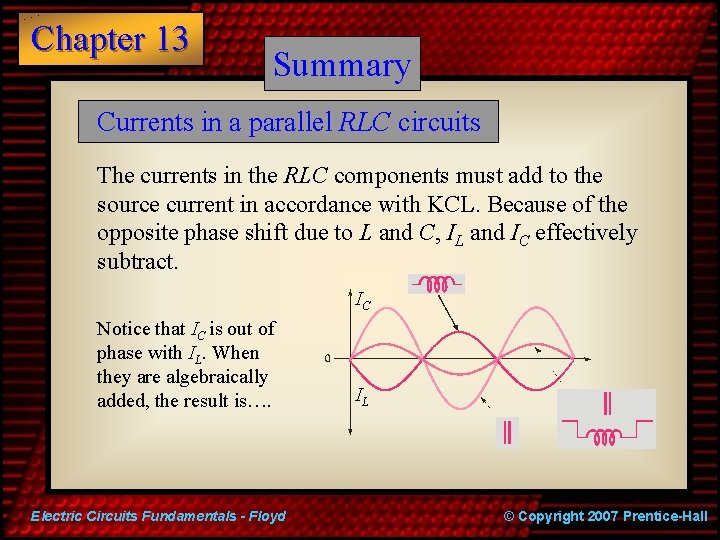 Chapter 13

Summary

Currents in a parallel $RLC$ circuits

The currents in the $RLC$ components must add to the source current in accordance with KCL. Because of the opposite phase shift due to $L$ and $C$, $I_L$ and $I_C$ effectively subtract.

Notice that $I_C$ is out of phase with $I_L$. When they are algebraically added, the result is….

$I_C$

0

$I_L$

Electric Circuits Fundamentals - Floyd

© Copyright 2007 Prentice-Hall